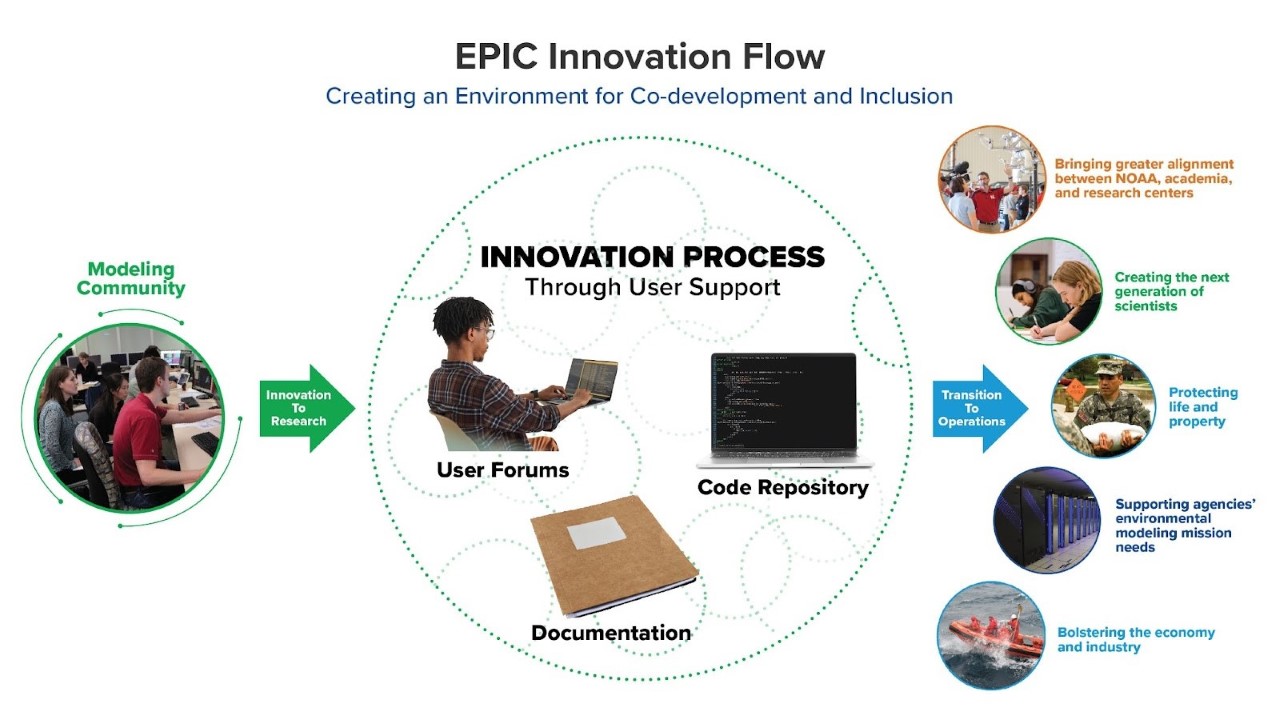 EPIC Innovation Flow

Creating an Environment for Co-development and Inclusion

Modeling Community

Innovation To Research

INNOVATION PROCESS
Through User Support

User Forums

Code Repository

Documentation

Transition To Operations

Bringing greater alignment between NOAA, academia, and research centers

Creating the next generation of scientists

Protecting life and property

Supporting agencies' environmental modeling mission needs

Bolstering the economy and industry